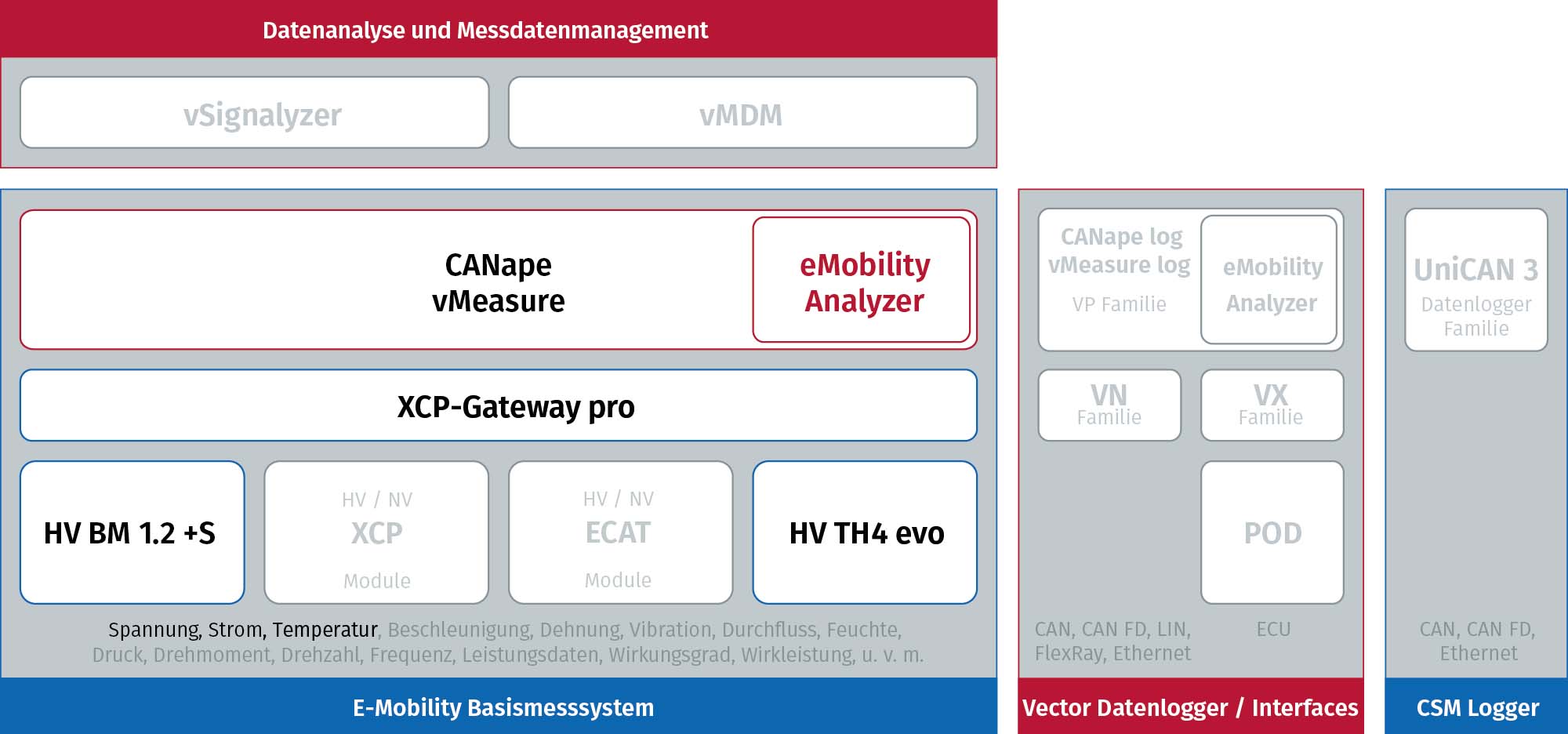 Datenanalyse und Messdatenmanagement

vSignalyzer

vMDM

CANape
vMeasure

eMobility
Analyzer

XCP-Gateway pro

HV BM 1.2 +S

HV / NV
XCP
Module

HV / NV
ECAT
Module

HV TH4 evo

Spannung, Strom, Temperatur, Beschleunigung, Dehnung, Vibration, Durchfluss, Feuchte, Druck, Drehmoment, Drehzahl, Frequenz, Leistungsdaten, Wirkungsgrad, Wirkleistung, u. v. m.

E-Mobility Basismesssystem

CANape log
vMeasure log
VP Familie

eMobility
Analyzer

VN
Familie

VX
Familie

POD

CAN, CAN FD, LIN, FlexRay, Ethernet

ECU

Vector Datenlogger / Interfaces

UniCAN 3
Datenlogger
Familie

CAN, CAN FD, Ethernet

CSM Logger